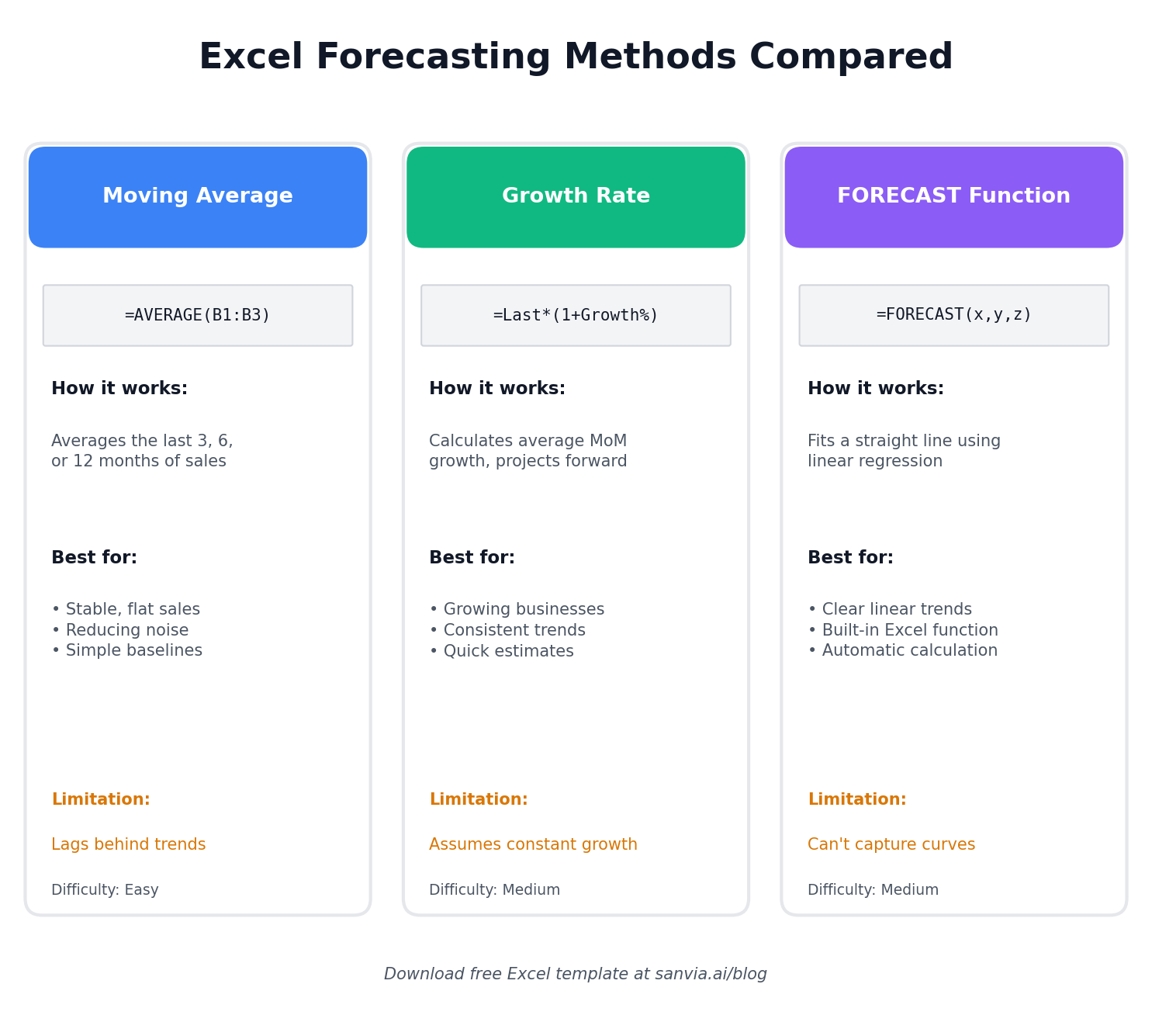 Excel Forecasting Methods Compared

Moving Average

=AVERAGE(B1:B3)

How it works:

Averages the last 3, 6, or 12 months of sales

Best for:

• Stable, flat sales
• Reducing noise
• Simple baselines

Limitation:

Lags behind trends

Difficulty: Easy

Growth Rate

=Last*(1+Growth%)

How it works:

Calculates average MoM growth, projects forward

Best for:

• Growing businesses
• Consistent trends
• Quick estimates

Limitation:

Assumes constant growth

Difficulty: Medium

FORECAST Function

=FORECAST(x,y,z)

How it works:

Fits a straight line using linear regression

Best for:

• Clear linear trends
• Built-in Excel function
• Automatic calculation

Limitation:

Can't capture curves

Difficulty: Medium

Download free Excel template at sanvia.ai/blog